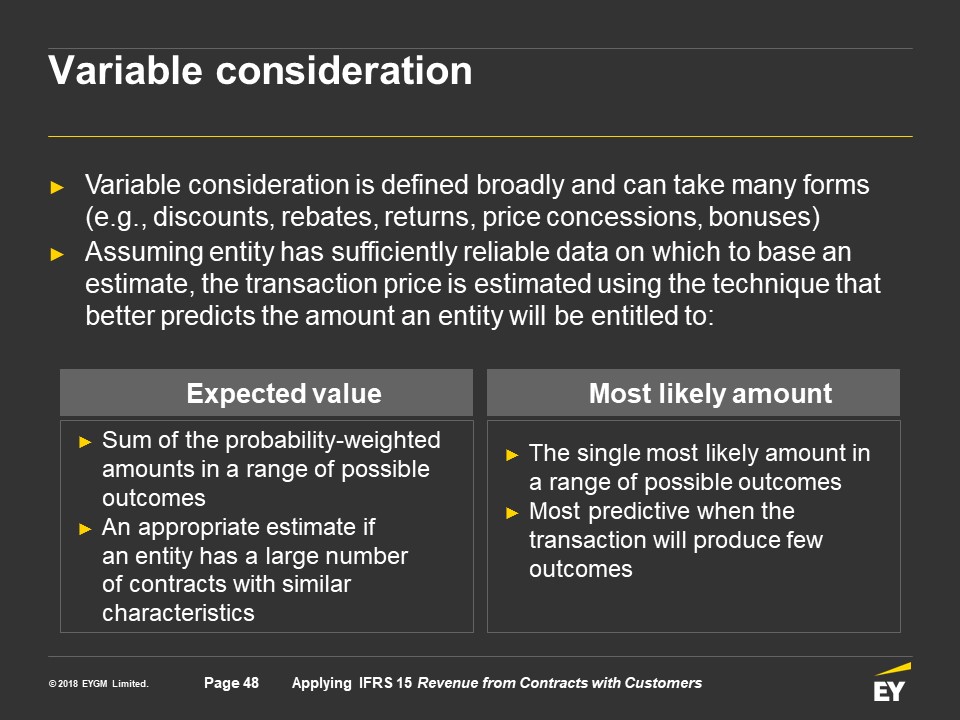 Variable consideration

► Variable consideration is defined broadly and can take many forms (e.g., discounts, rebates, returns, price concessions, bonuses)
► Assuming entity has sufficiently reliable data on which to base an estimate, the transaction price is estimated using the technique that better predicts the amount an entity will be entitled to:

Expected value

► Sum of the probability-weighted amounts in a range of possible outcomes
► An appropriate estimate if an entity has a large number of contracts with similar characteristics

Most likely amount

► The single most likely amount in a range of possible outcomes
► Most predictive when the transaction will produce few outcomes

© 2018 EYGM Limited.

Page 48

Applying IFRS 15 Revenue from Contracts with Customers

EY